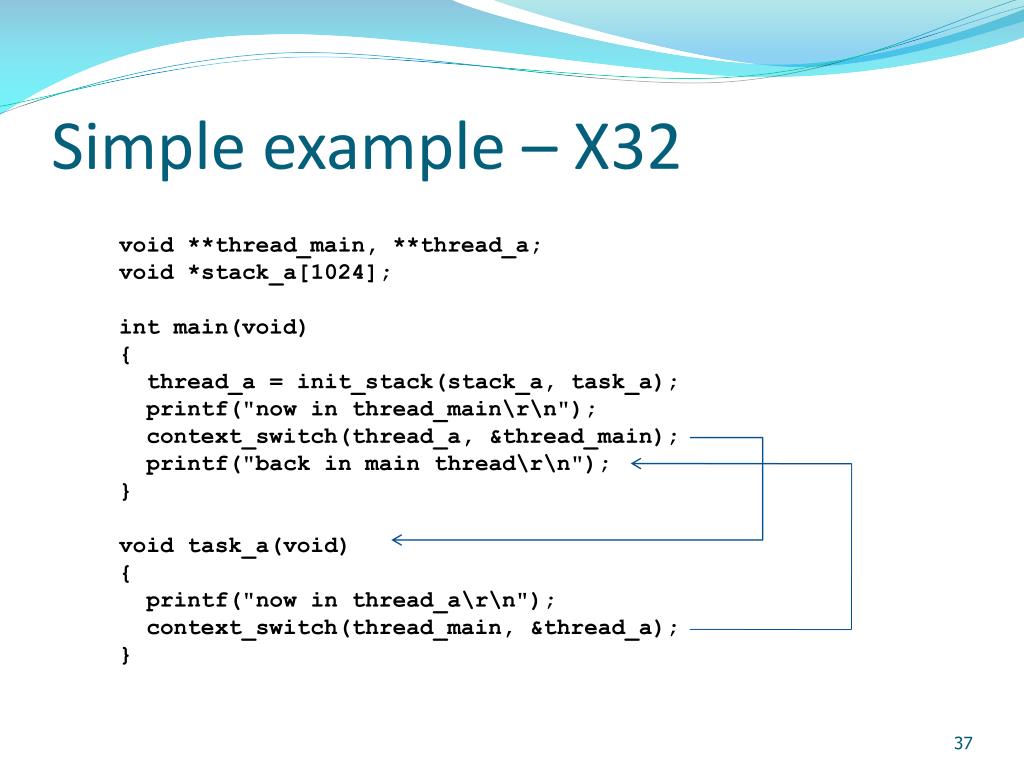 Simple example – X32

void **thread_main, **thread_a;
void *stack_a[1024];

int main(void)
{
  thread_a = init_stack(stack_a, task_a);
  printf("now in thread_main\r\n");
  context_switch(thread_a, &thread_main);
  printf("back in main thread\r\n");
}

void task_a(void)
{
  printf("now in thread_a\r\n");
  context_switch(thread_main, &thread_a);
}

37